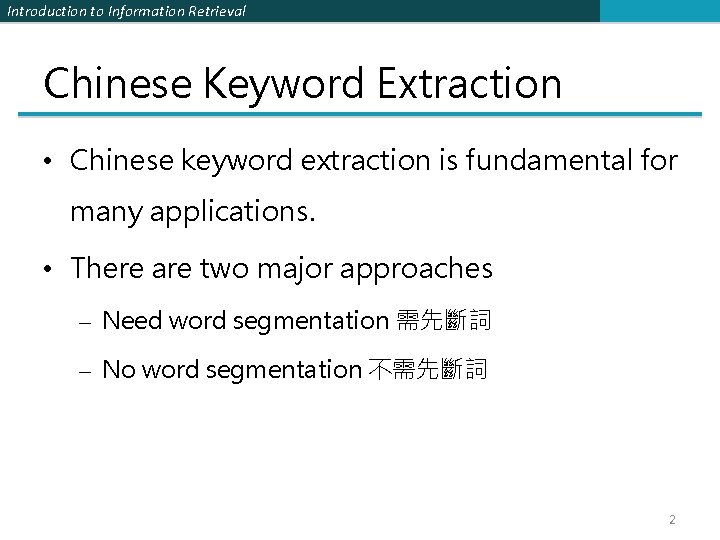 Introduction to Information Retrieval

Chinese Keyword Extraction

• Chinese keyword extraction is fundamental for many applications.

• There are two major approaches

– Need word segmentation 需先斷詞

– No word segmentation 不需先斷詞

2